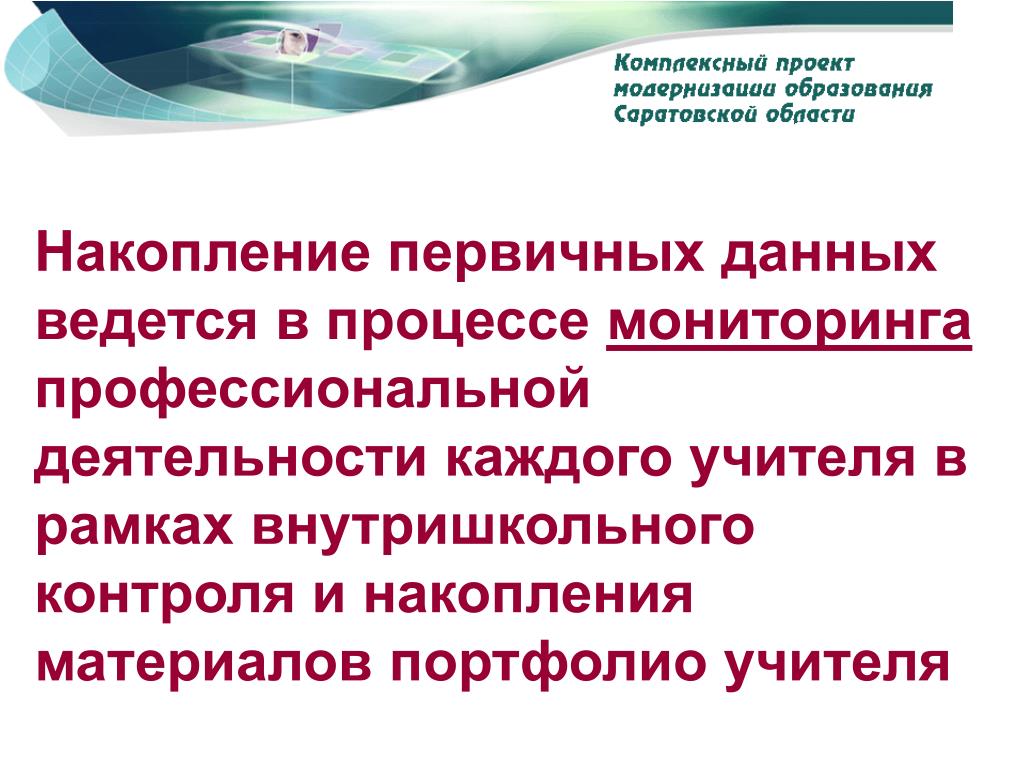 Комплексный проект модернизации образования Саратовской области

Накопление первичных данных ведется в процессе мониторинга профессиональной деятельности каждого учителя в рамках внутришкольного контроля и накопления материалов портфолио учителя